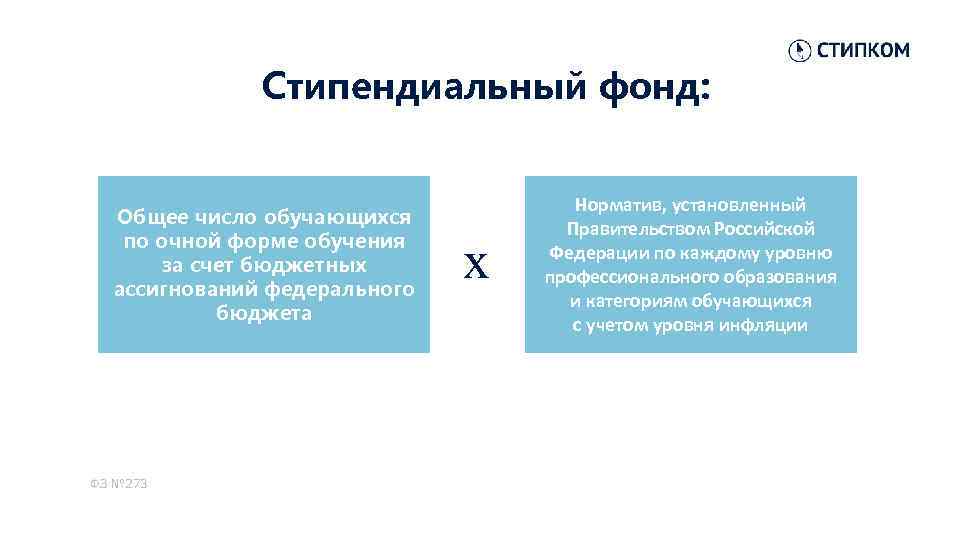 СТИПКОМ

Стипендиальный фонд:

Общее число обучающихся по очной форме обучения за счет бюджетных ассигнований федерального бюджета

X

Норматив, установленный Правительством Российской Федерации по каждому уровню профессионального образования и категориям обучающихся с учетом уровня инфляции

ФЗ №273